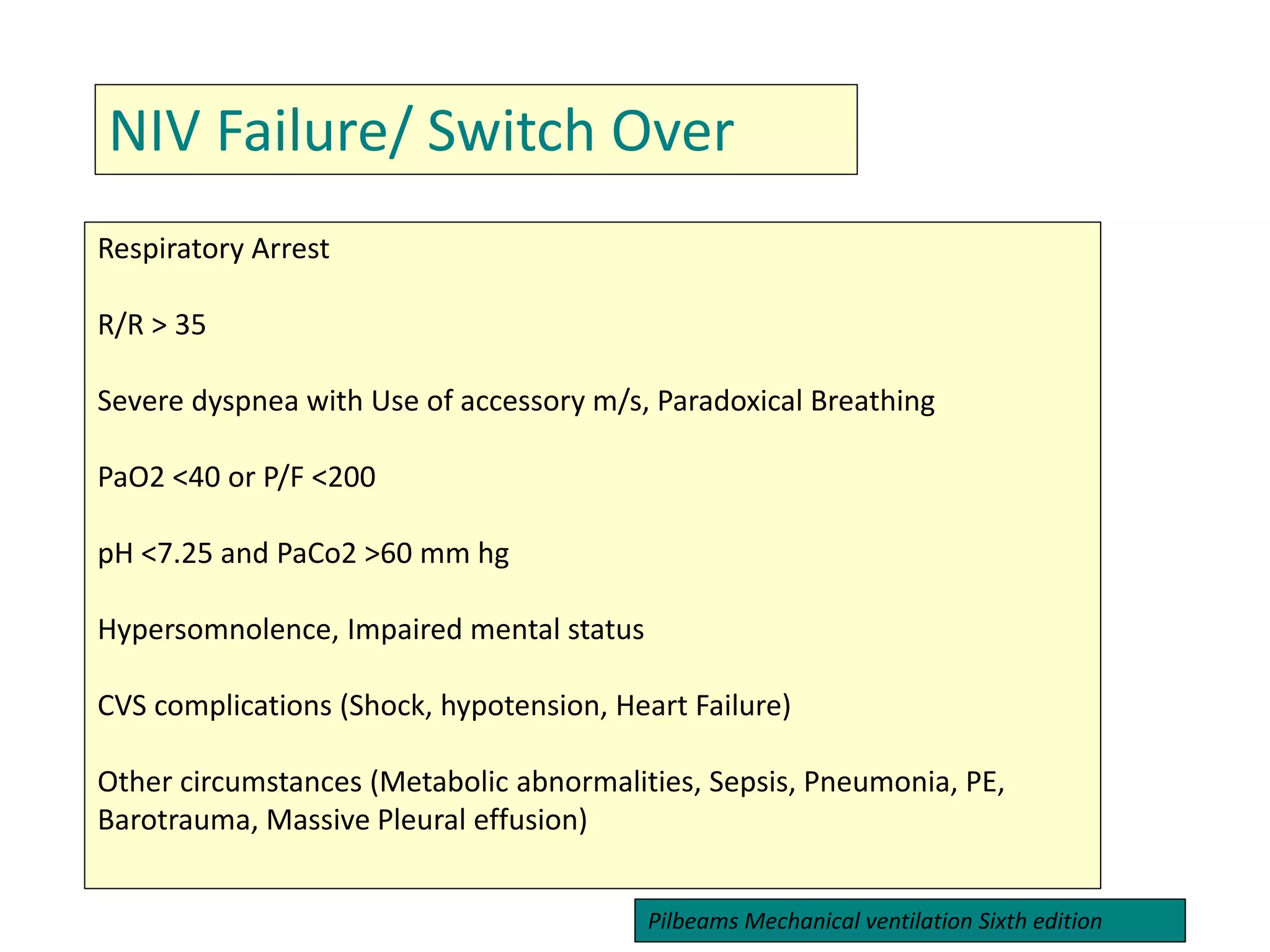 NIV Failure/ Switch Over

Respiratory Arrest

R/R > 35

Severe dyspnea with Use of accessory m/s, Paradoxical Breathing

PaO2 <40 or P/F <200

pH <7.25 and PaCo2 >60 mm hg

Hypersomnolence, Impaired mental status

CVS complications (Shock, hypotension, Heart Failure)

Other circumstances (Metabolic abnormalities, Sepsis, Pneumonia, PE, Barotrauma, Massive Pleural effusion)

Pilbeams Mechanical ventilation Sixth edition